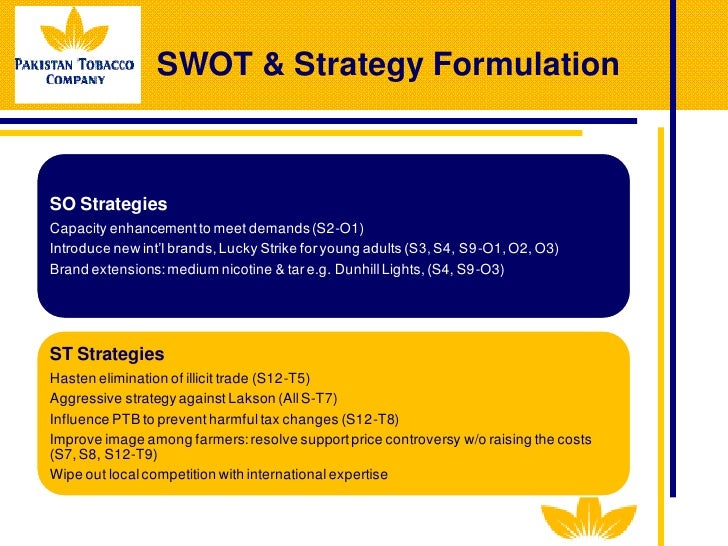 PAKISTAN TOBACCO COMPANY

SWOT & Strategy Formulation

SO Strategies
Capacity enhancement to meet demands (S2-O1)
Introduce new int'l brands, Lucky Strike for young adults (S3, S4, S9-O1, O2, O3)
Brand extensions: medium nicotine & tar e.g. Dunhill Lights, (S4, S9-O3)

ST Strategies
Hasten elimination of illicit trade (S12-T5)
Aggressive strategy against Lakson (All S-T7)
Influence PTB to prevent harmful tax changes (S12-T8)
Improve image among farmers: resolve support price controversy w/o raising the costs (S7, S8, S12-T9)
Wipe out local competition with international expertise